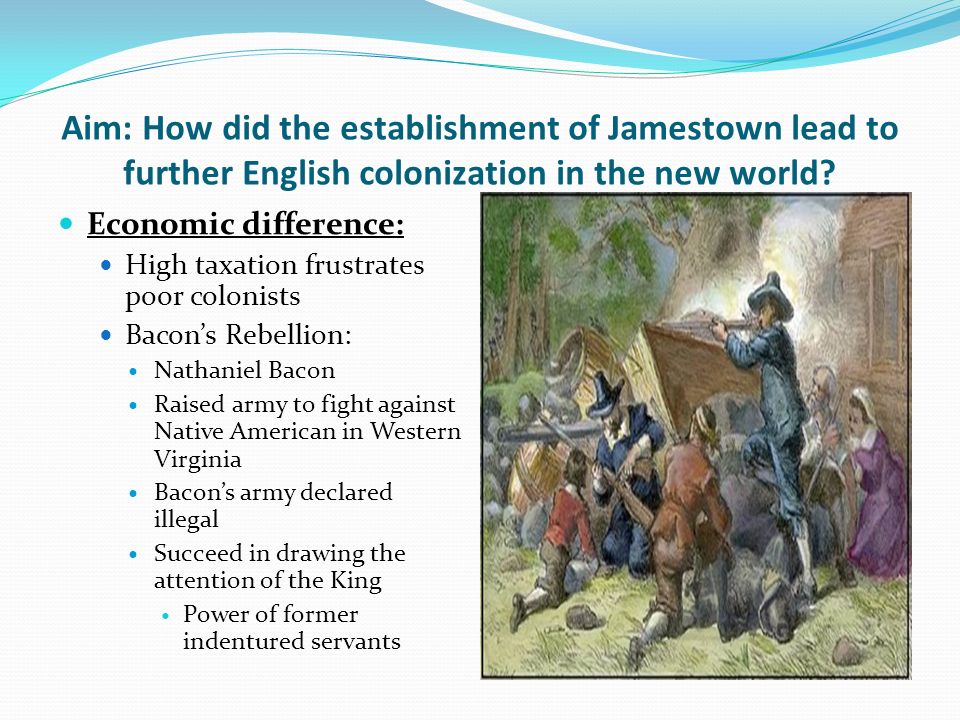 Aim: How did the establishment of Jamestown lead to further English colonization in the new world?

- Economic difference:
  - High taxation frustrates poor colonists
  - Bacon's Rebellion:
    - Nathaniel Bacon
    - Raised army to fight against Native American in Western Virginia
    - Bacon's army declared illegal
    - Succeed in drawing the attention of the King
      - Power of former indentured servants